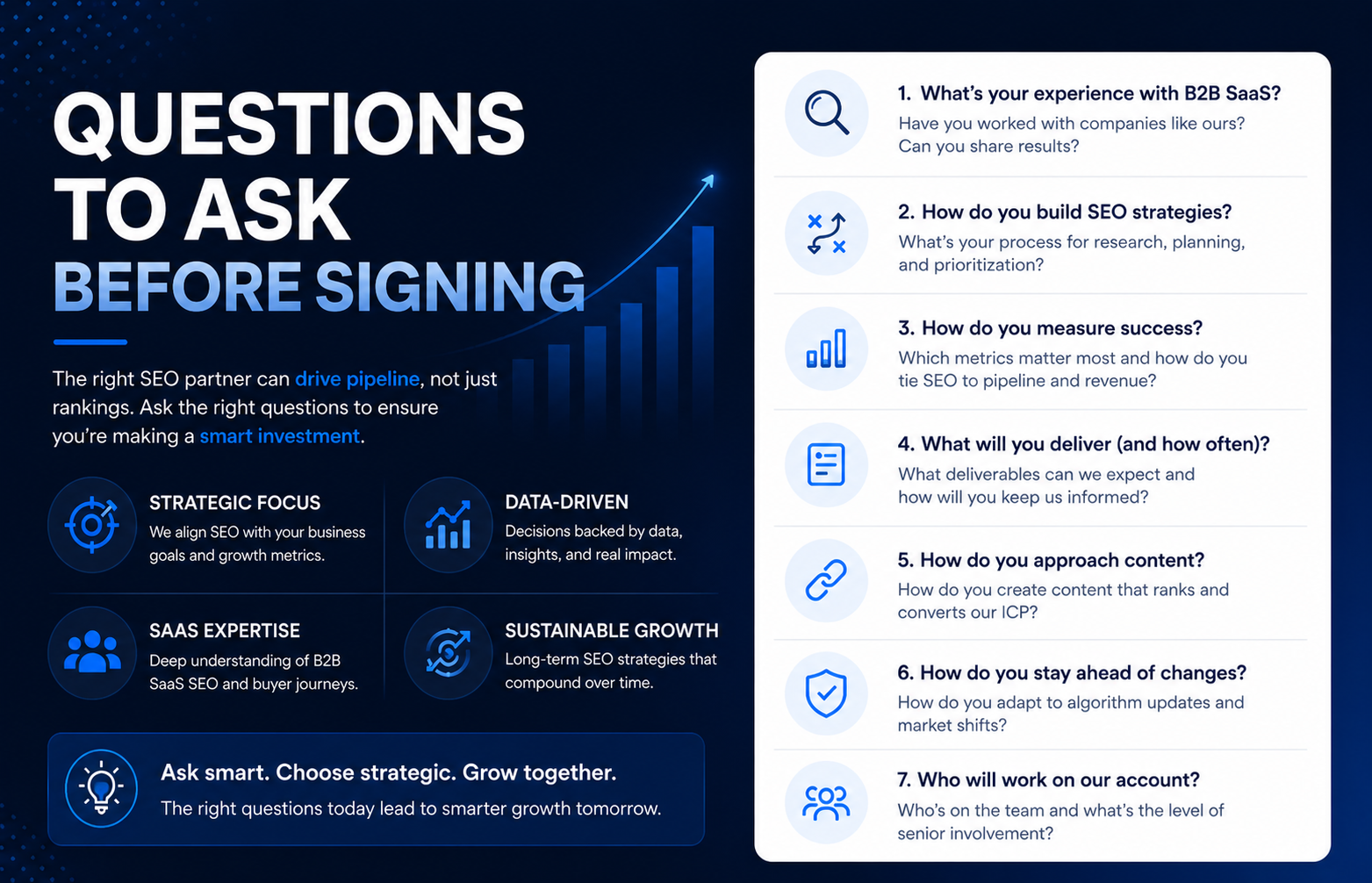 QUESTIONS TO ASK BEFORE SIGNING

The right SEO partner can drive pipeline, not just rankings. Ask the right questions to ensure you're making a smart investment.

STRATEGIC FOCUS
We align SEO with your business goals and growth metrics.

DATA-DRIVEN
Decisions backed by data, insights, and real impact.

SAAS EXPERTISE
Deep understanding of B2B SaaS SEO and buyer journeys.

SUSTAINABLE GROWTH
Long-term SEO strategies that compound over time.

Ask smart. Choose strategic. Grow together.
The right questions today lead to smarter growth tomorrow.

1. What's your experience with B2B SaaS?
Have you worked with companies like ours? Can you share results?

2. How do you build SEO strategies?
What's your process for research, planning, and prioritization?

3. How do you measure success?
Which metrics matter most and how do you tie SEO to pipeline and revenue?

4. What will you deliver (and how often)?
What deliverables can we expect and how will you keep us informed?

5. How do you approach content?
How do you create content that ranks and converts our ICP?

6. How do you stay ahead of changes?
How do you adapt to algorithm updates and market shifts?

7. Who will work on our account?
Who's on the team and what's the level of senior involvement?